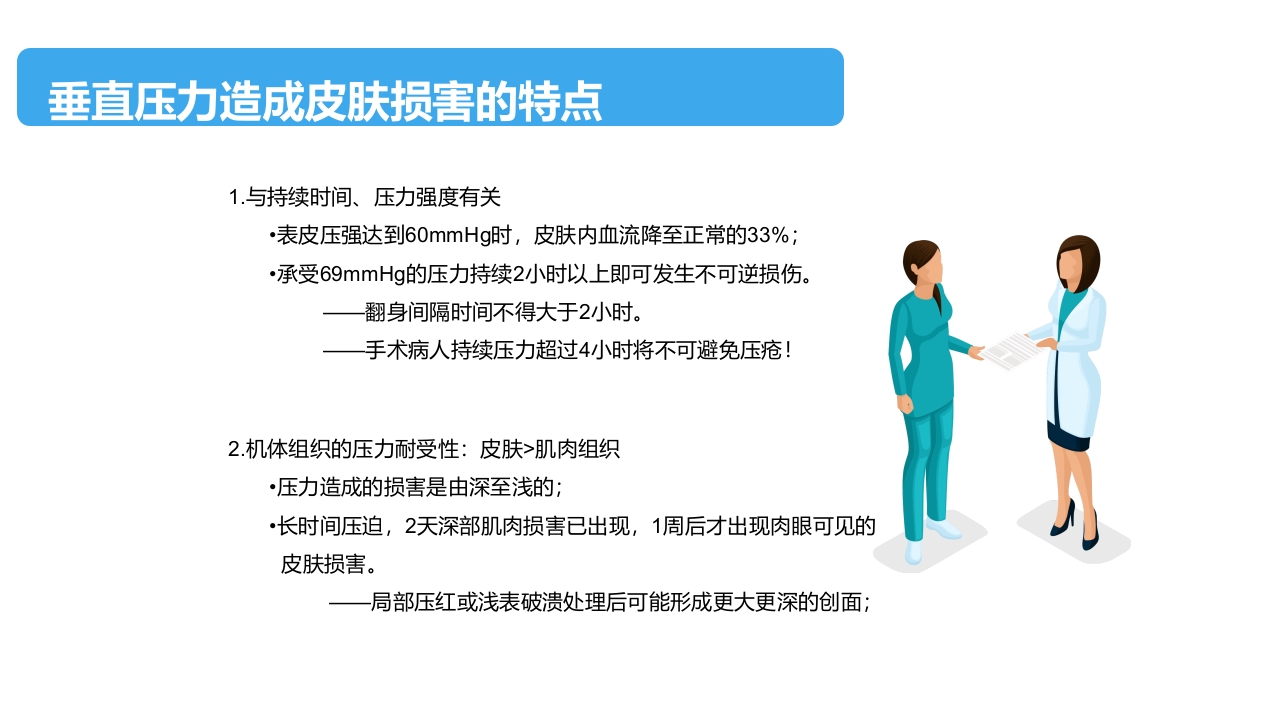 垂直压力造成皮肤损害的特点

1.与持续时间、压力强度有关

•表皮压强达到60mmHg时，皮肤内血流降至正常的33%；

•承受69mmHg的压力持续2小时以上即可发生不可逆损伤。

——翻身间隔时间不得大于2小时。

——手术病人持续压力超过4小时将不可避免压疮！

2.机体组织的压力耐受性：皮肤>肌肉组织

•压力造成的损害是由深至浅的；

•长时间压迫，2天深部肌肉损害已出现，1周后才出现肉眼可见的皮肤损害。

——局部压红或浅表破溃处理后可能形成更大更深的创面；